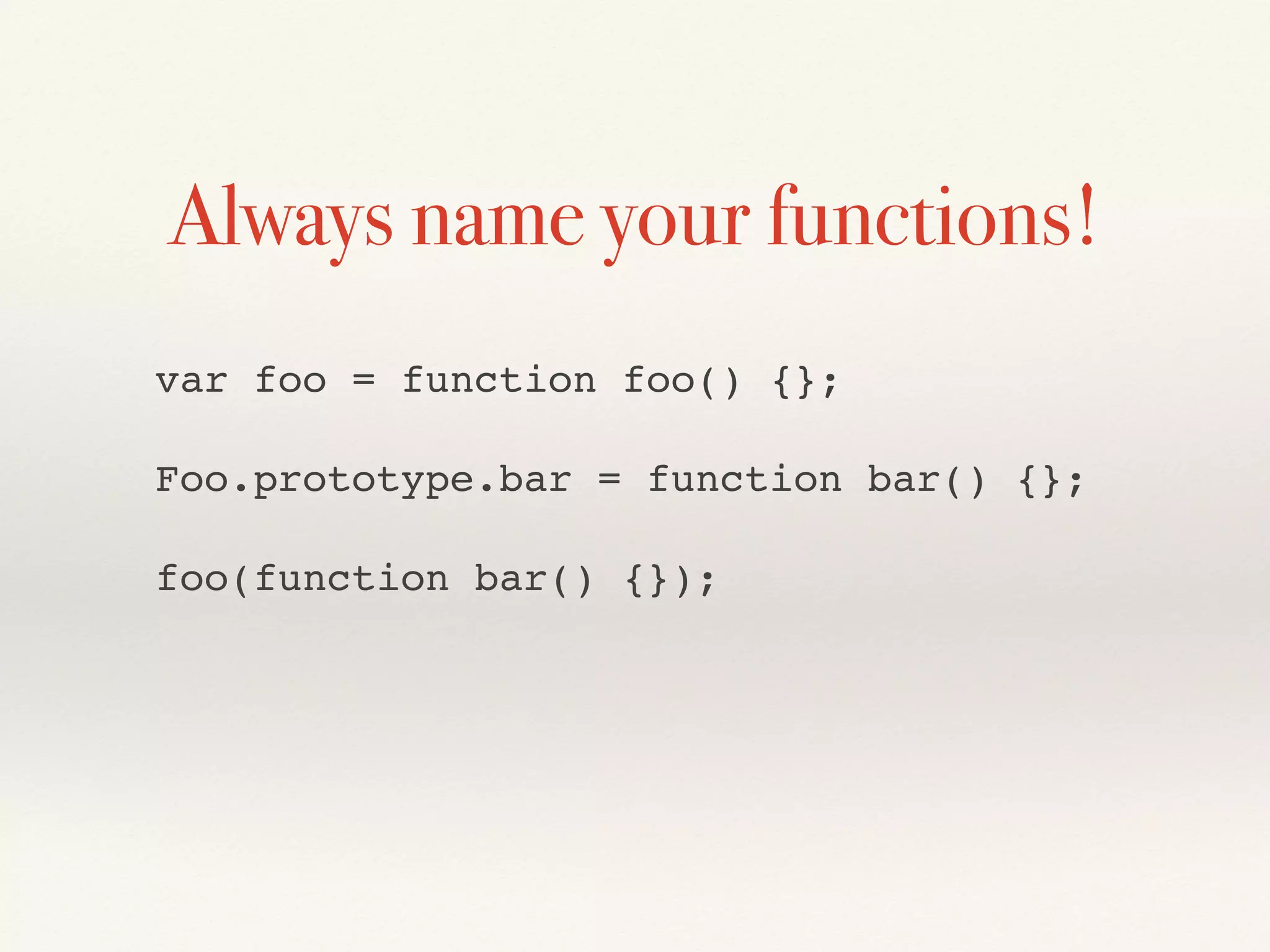 Always name your functions!

var foo = function foo() {};

Foo.prototype.bar = function bar() {};

foo(function bar() {});